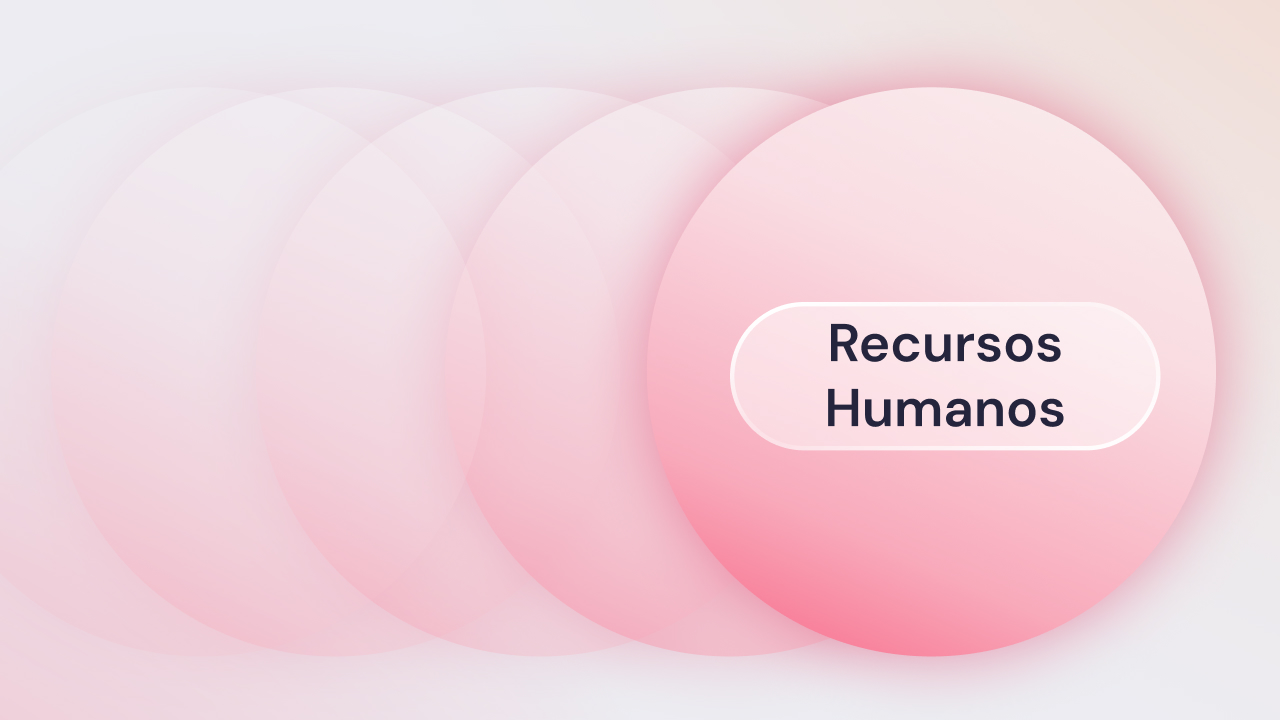 Recursos Humanos